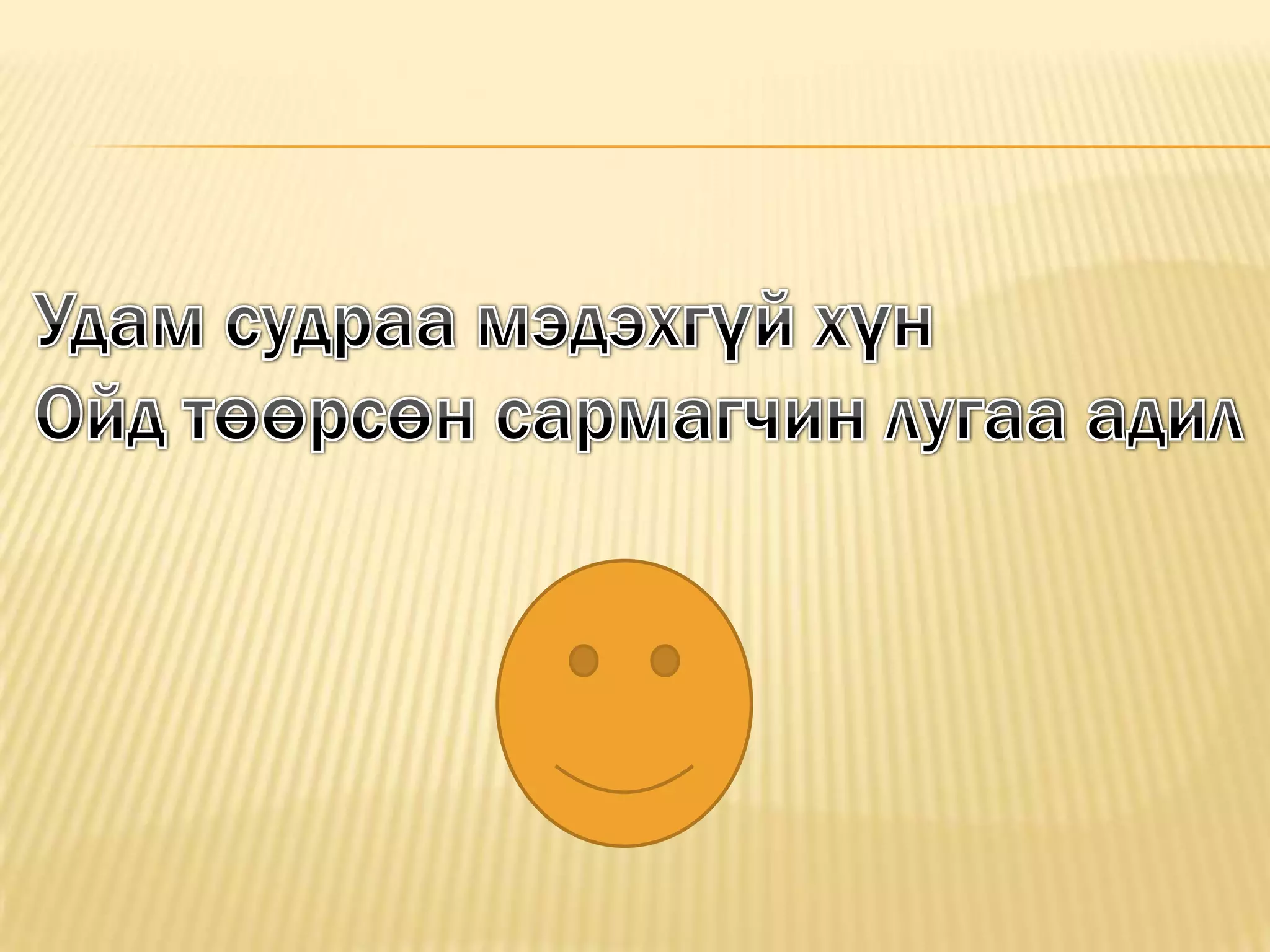 Удам судраа мэдэхгүй хүн
Ойд төөрсөн сармагчин лугаа адил